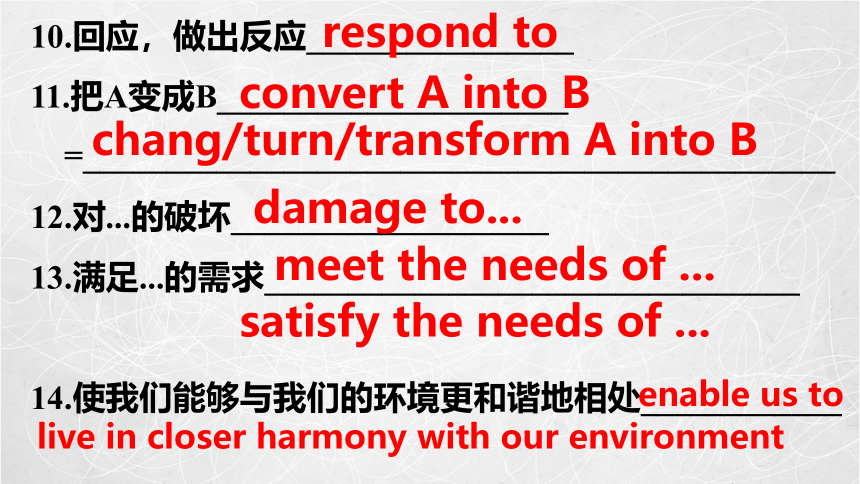 10.回应，做出反应 respond to

11.把A变成B convert A into B

= chang/turn/transform A into B

12.对...的破坏 damage to...

13.满足...的需求 meet the needs of ...

satisfy the needs of ...

14.使我们能够与我们的环境更和谐地相处 enable us to live in closer harmony with our environment